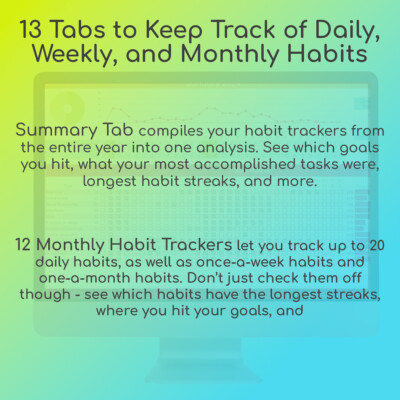 13 Tabs to Keep Track of Daily, Weekly, and Monthly Habits

Summary Tab compiles your habit trackers from the entire year into one analysis. See which goals you hit, what your most accomplished tasks were, longest habit streaks, and more.

12 Monthly Habit Trackers let you track up to 20 daily habits, as well as once-a-week habits and one-a-month habits. Don't just check them off though - see which habits have the longest streaks, where you hit your goals, and